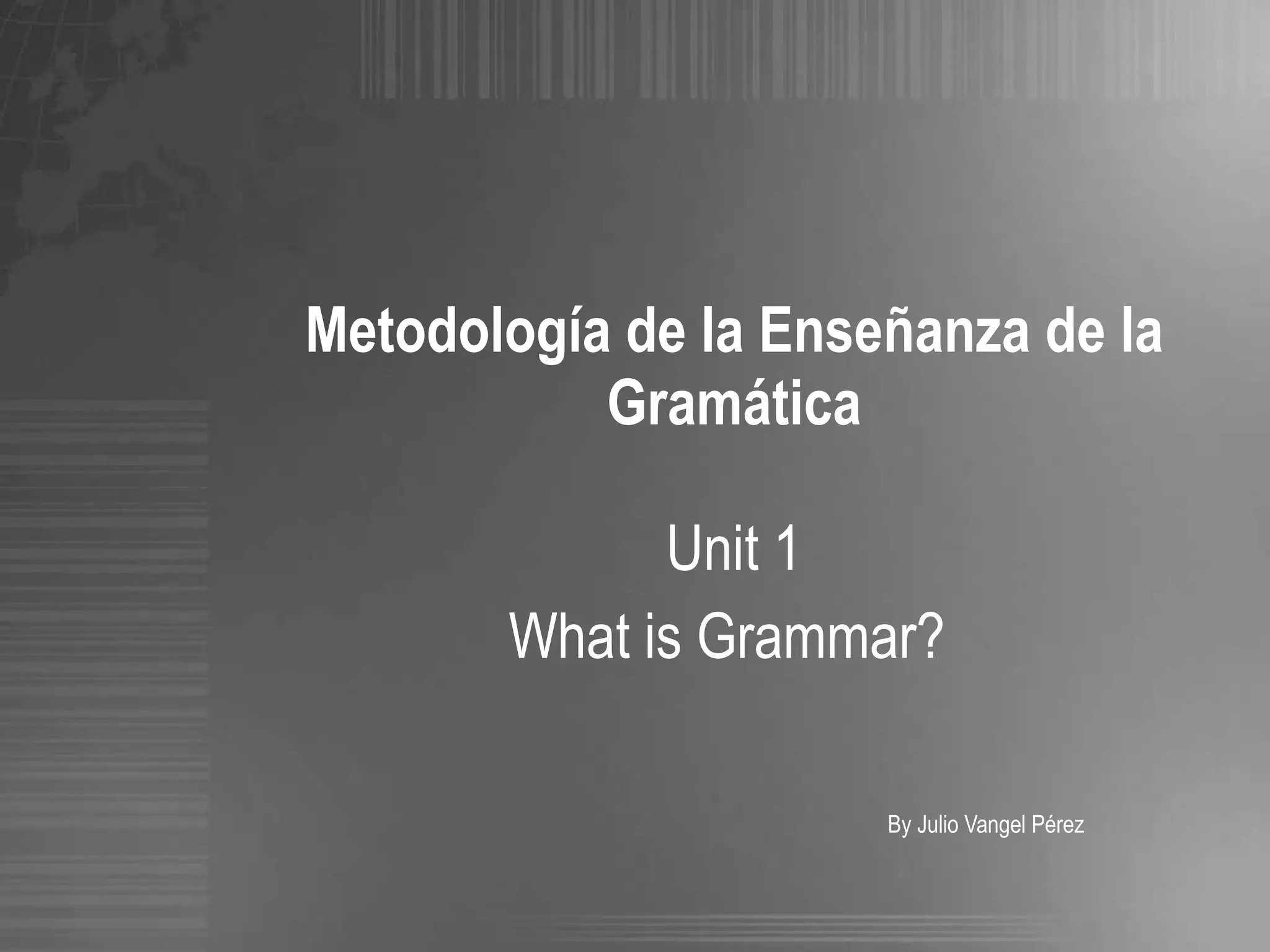 Metodología de la Enseñanza de la Gramática

Unit 1
What is Grammar?

By Julio Vangel Pérez